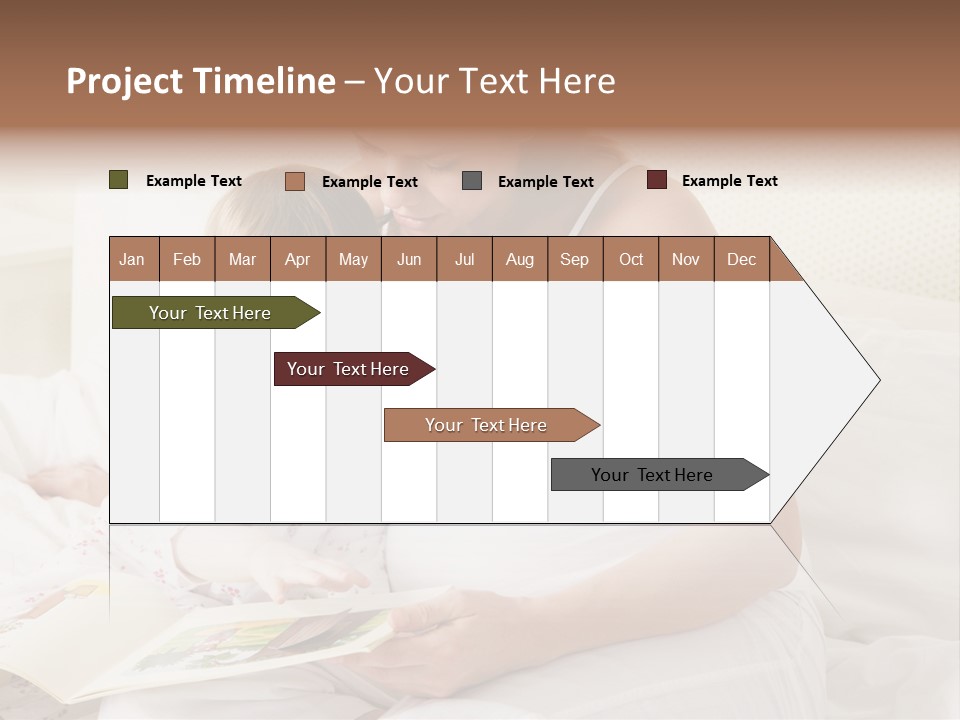 Project Timeline – Your Text Here

Example Text Example Text Example Text Example Text

| Jan | Feb | Mar | Apr | May | Jun | Jul | Aug | Sep | Oct | Nov | Dec |
|---|---|---|---|---|---|---|---|---|---|---|---|

Your Text Here

Your Text Here

Your Text Here

Your Text Here